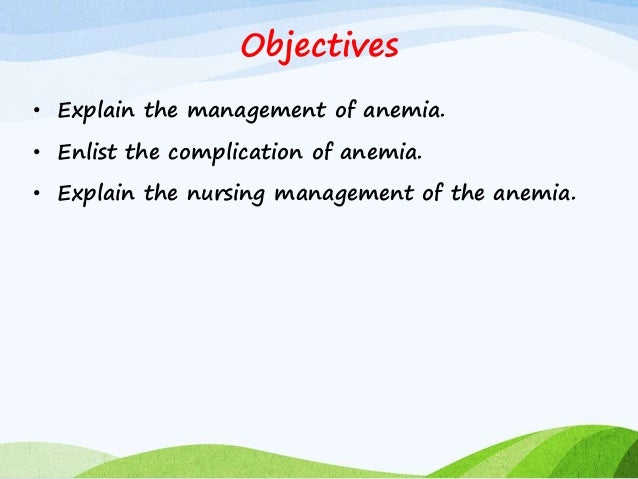 Objectives

• Explain the management of anemia.
• Enlist the complication of anemia.
• Explain the nursing management of the anemia.